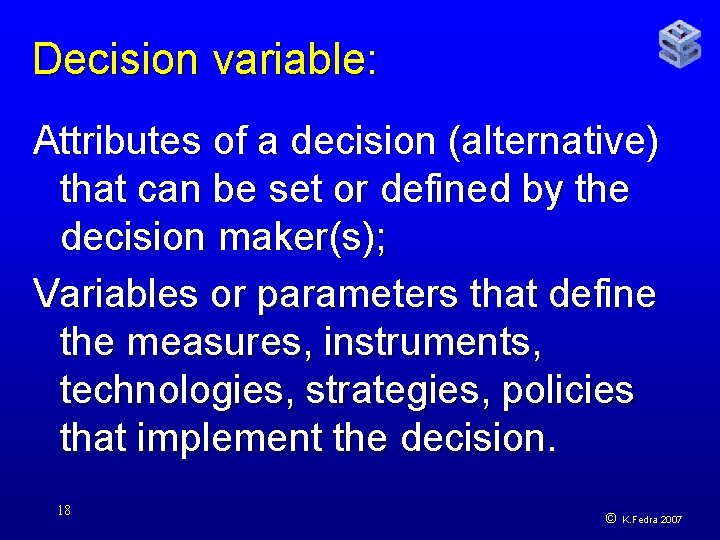 Decision variable:

Attributes of a decision (alternative) that can be set or defined by the decision maker(s);

Variables or parameters that define the measures, instruments, technologies, strategies, policies that implement the decision.

18

© K.Fedra 2007